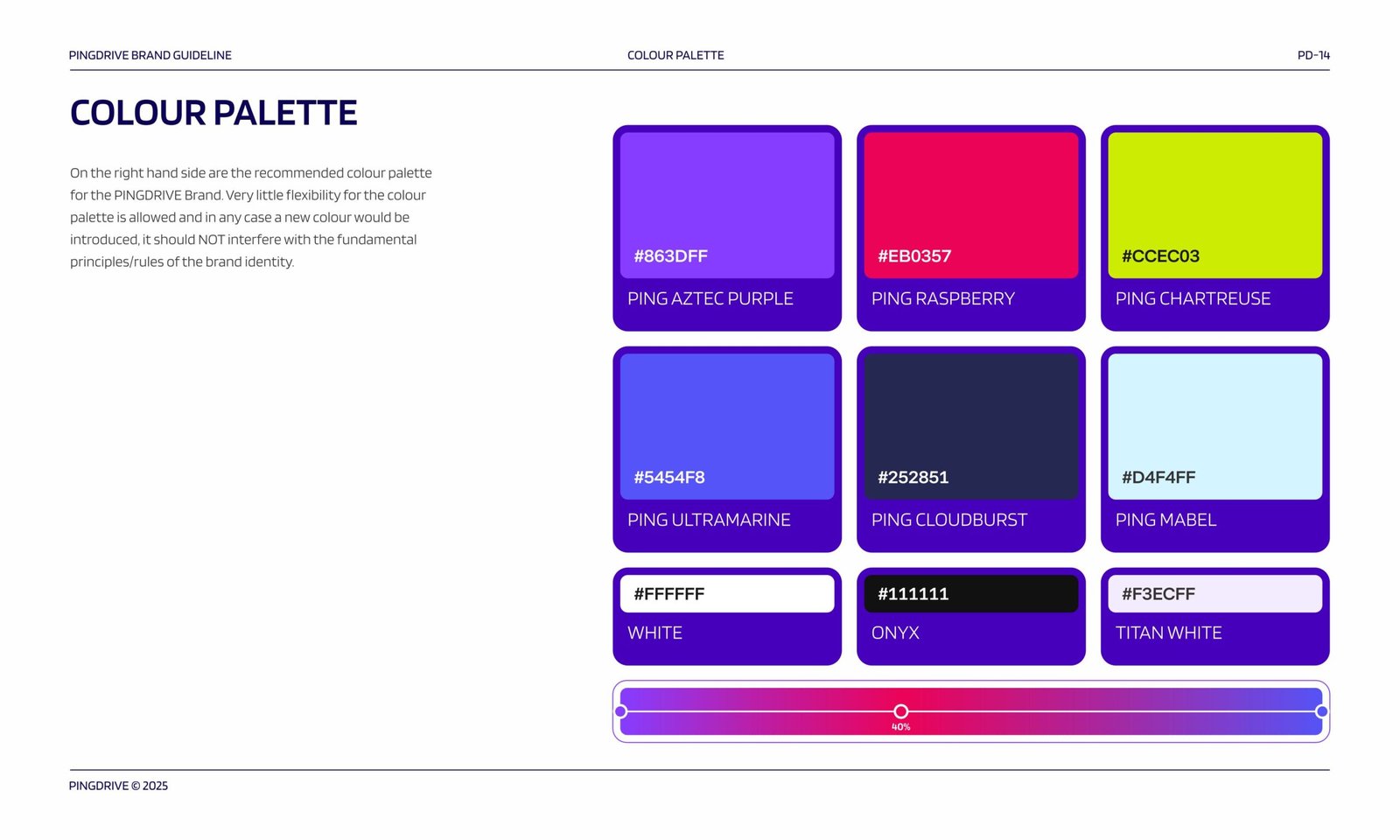 PINGDRIVE BRAND GUIDELINE COLOUR PALETTE PD-14

COLOUR PALETTE

On the right hand side are the recommended colour palette for the PINGDRIVE Brand. Very little flexibility for the colour palette is allowed and in any case a new colour would be introduced, it should NOT interfere with the fundamental principles/rules of the brand identity.

#863DFF
PING AZTEC PURPLE

#EB0357
PING RASPBERRY

#CCEC03
PING CHARTREUSE

#5454F8
PING ULTRAMARINE

#252851
PING CLOUDBURST

#D4F4FF
PING MABEL

#FFFFFF
WHITE

#111111
ONYX

#F3ECFF
TITAN WHITE

40%

PINGDRIVE © 2025